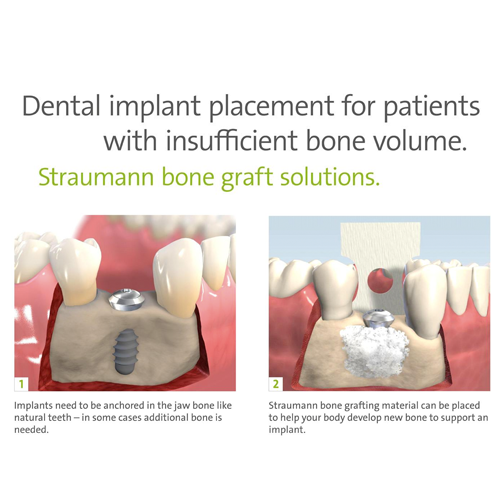 Dental implant placement for patients with insufficient bone volume.

Straumann bone graft solutions.

1

Implants need to be anchored in the jaw bone like natural teeth – in some cases additional bone is needed.

2

Straumann bone grafting material can be placed to help your body develop new bone to support an implant.